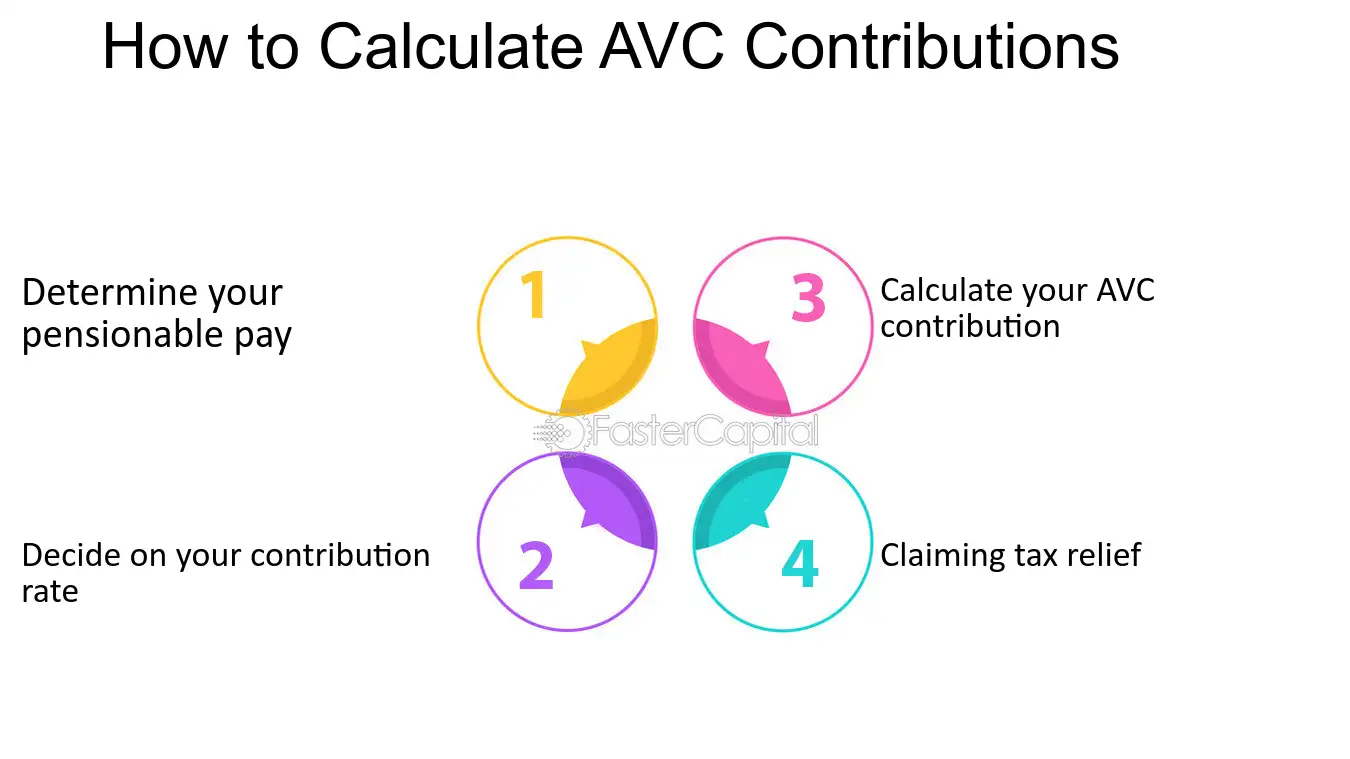 How to Calculate AVC Contributions

Determine your pensionable pay

1

3

Calculate your AVC contribution

Decide on your contribution rate

2

4

Claiming tax relief

FasterCapital